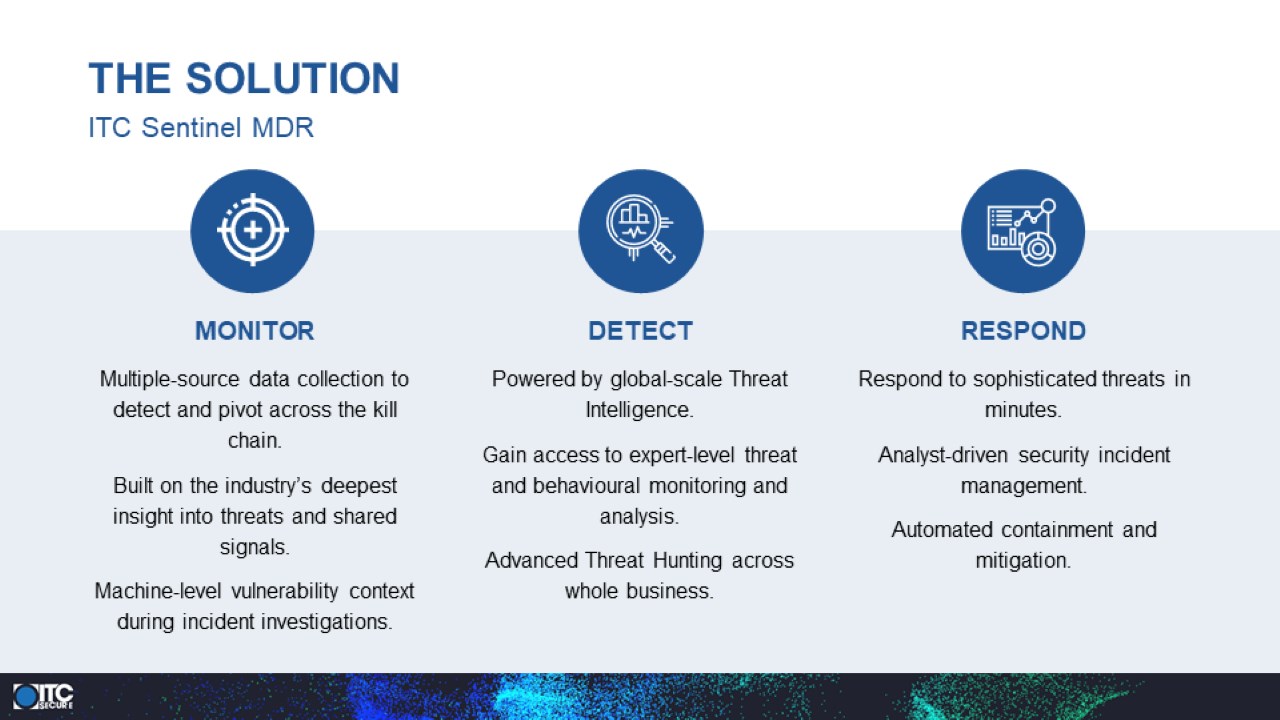 THE SOLUTION
ITC Sentinel MDR

MONITOR

Multiple-source data collection to detect and pivot across the kill chain.

Built on the industry's deepest insight into threats and shared signals.

Machine-level vulnerability context during incident investigations.

DETECT

Powered by global-scale Threat Intelligence.

Gain access to expert-level threat and behavioural monitoring and analysis.

Advanced Threat Hunting across whole business.

RESPOND

Respond to sophisticated threats in minutes.

Analyst-driven security incident management.

Automated containment and mitigation.

ITC SECURE